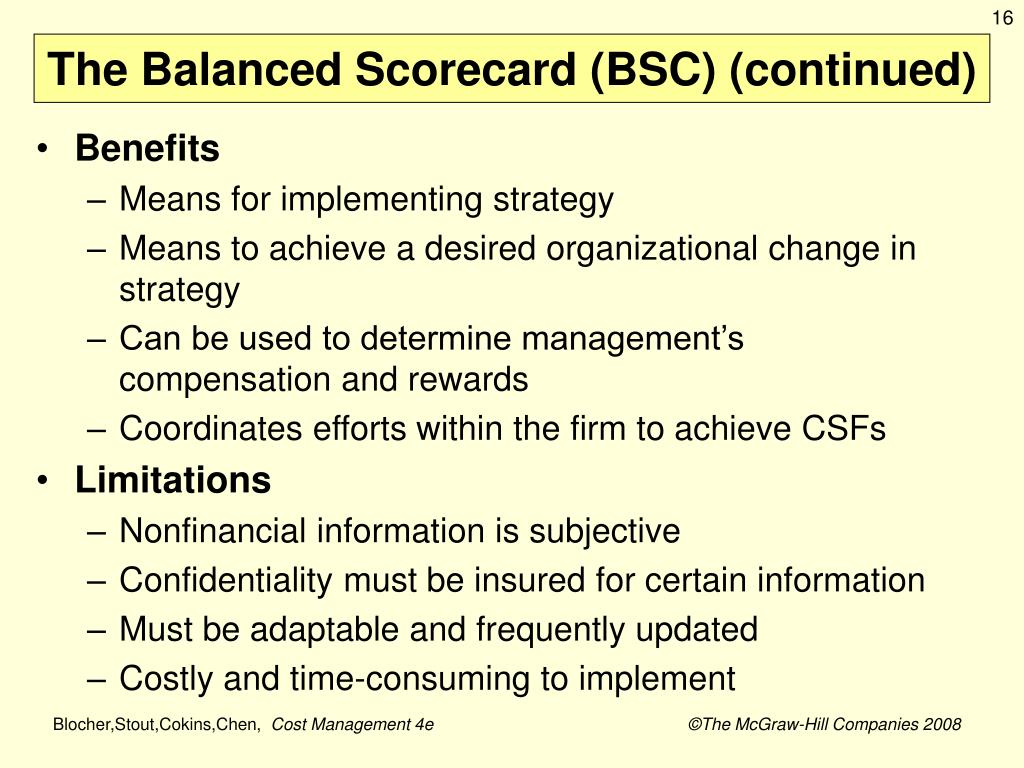 16

The Balanced Scorecard (BSC) (continued)

• Benefits
– Means for implementing strategy
– Means to achieve a desired organizational change in strategy
– Can be used to determine management's compensation and rewards
– Coordinates efforts within the firm to achieve CSFs
• Limitations
– Nonfinancial information is subjective
– Confidentiality must be insured for certain information
– Must be adaptable and frequently updated
– Costly and time-consuming to implement

Blocher,Stout,Cokins,Chen, Cost Management 4e

©The McGraw-Hill Companies 2008